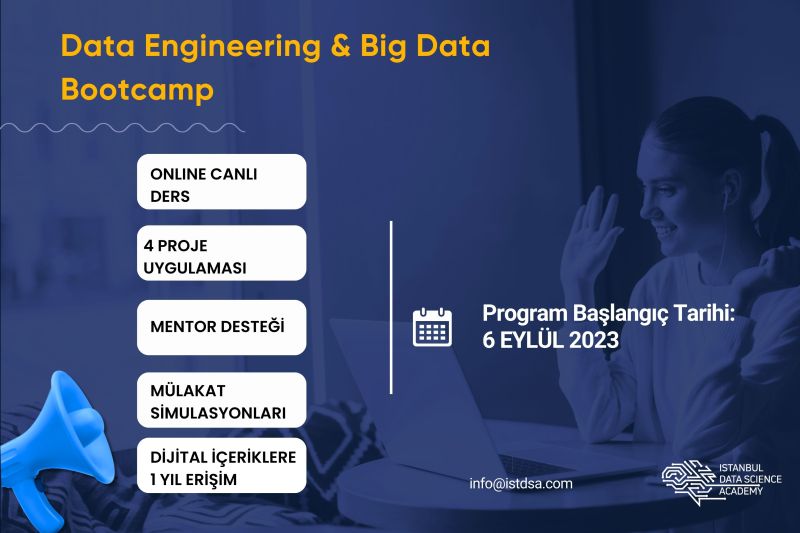 Data Engineering & Big Data Bootcamp

ONLINE CANLI DERS

4 PROJE UYGULAMASI

MENTOR DESTEĞİ

MÜLAKAT SİMULASYONLARI

DİJİTAL İÇERİKLERE 1 YIL ERİŞİM

Program Başlangıç Tarihi:
6 EYLÜL 2023

info@istdsa.com

ISTANBUL DATA SCIENCE ACADEMY